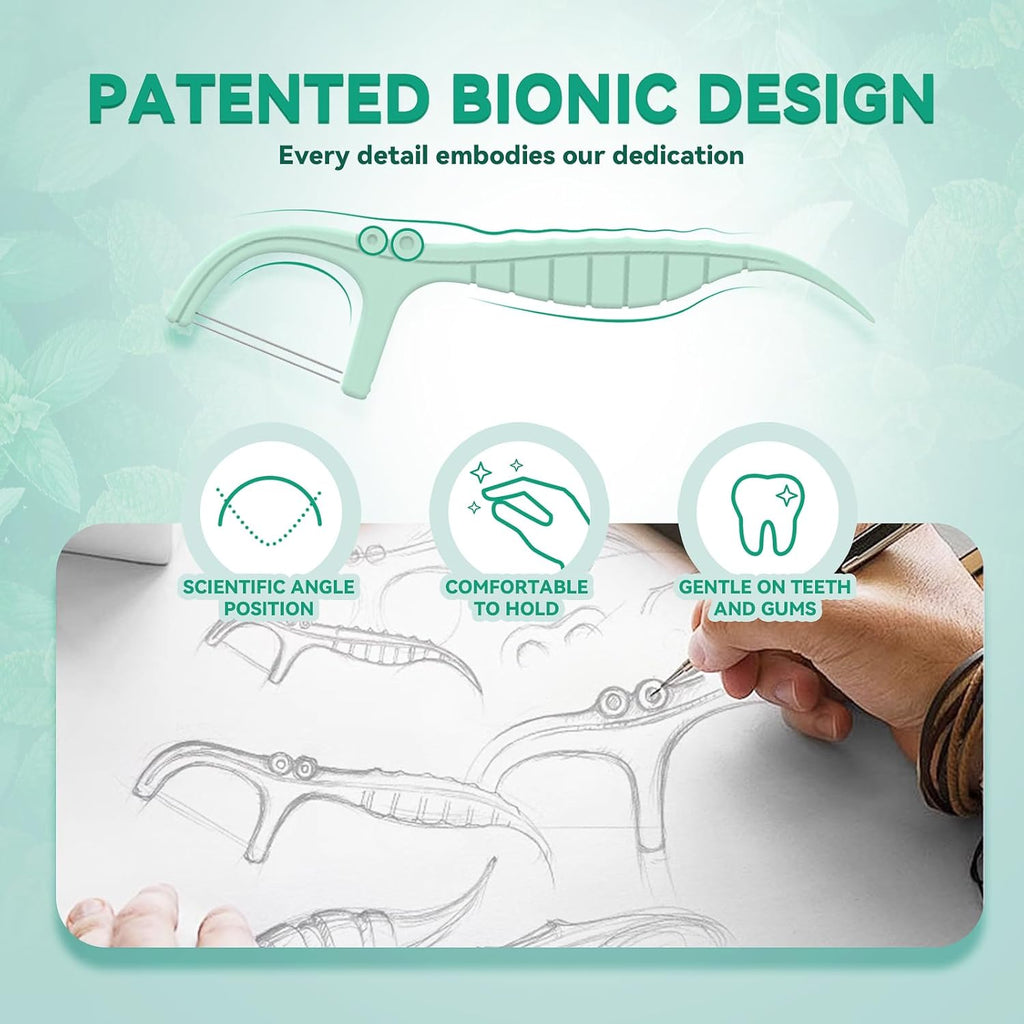 PATENTED BIONIC DESIGN
Every detail embodies our dedication

SCIENTIFIC ANGLE POSITION

COMFORTABLE TO HOLD

GENTLE ON TEETH AND GUMS